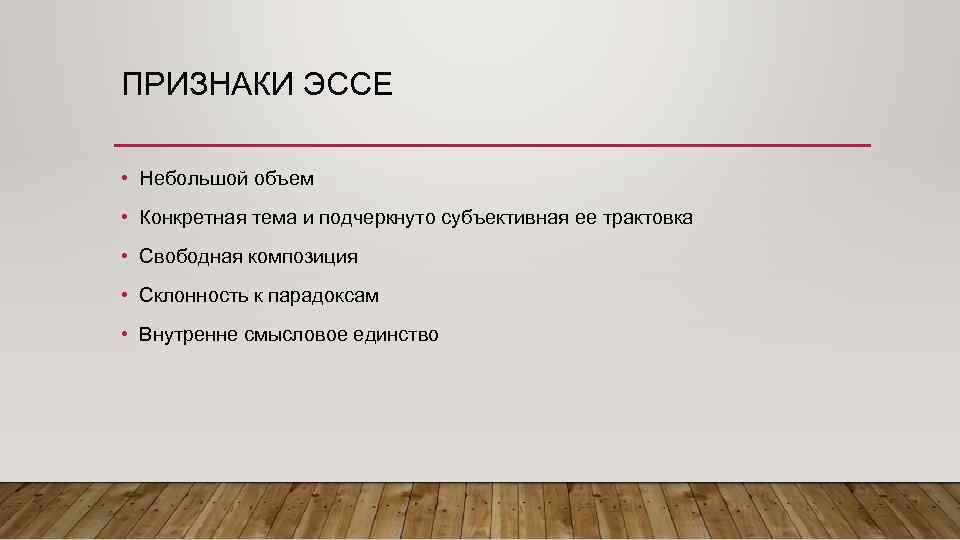 ПРИЗНАКИ ЭССЕ

• Небольшой объем
• Конкретная тема и подчеркнуто субъективная ее трактовка
• Свободная композиция
• Склонность к парадоксам
• Внутренне смысловое единство